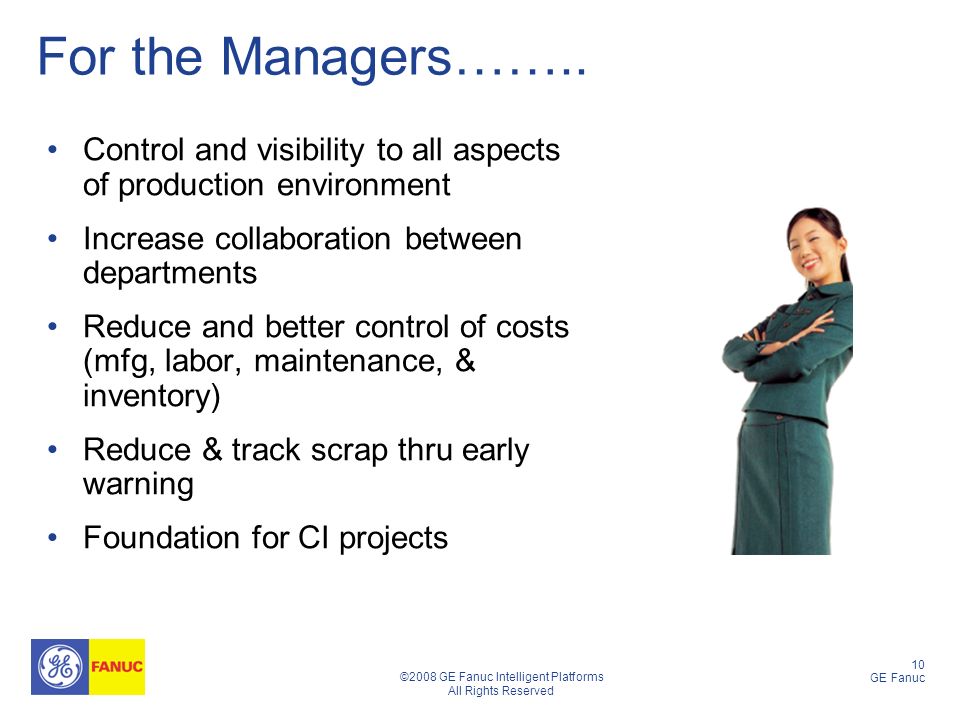 For the Managers……..

• Control and visibility to all aspects of production environment
• Increase collaboration between departments
• Reduce and better control of costs (mfg, labor, maintenance, & inventory)
• Reduce & track scrap thru early warning
• Foundation for CI projects

GE FANUC

©2008 GE Fanuc Intelligent Platforms
All Rights Reserved

10
GE Fanuc